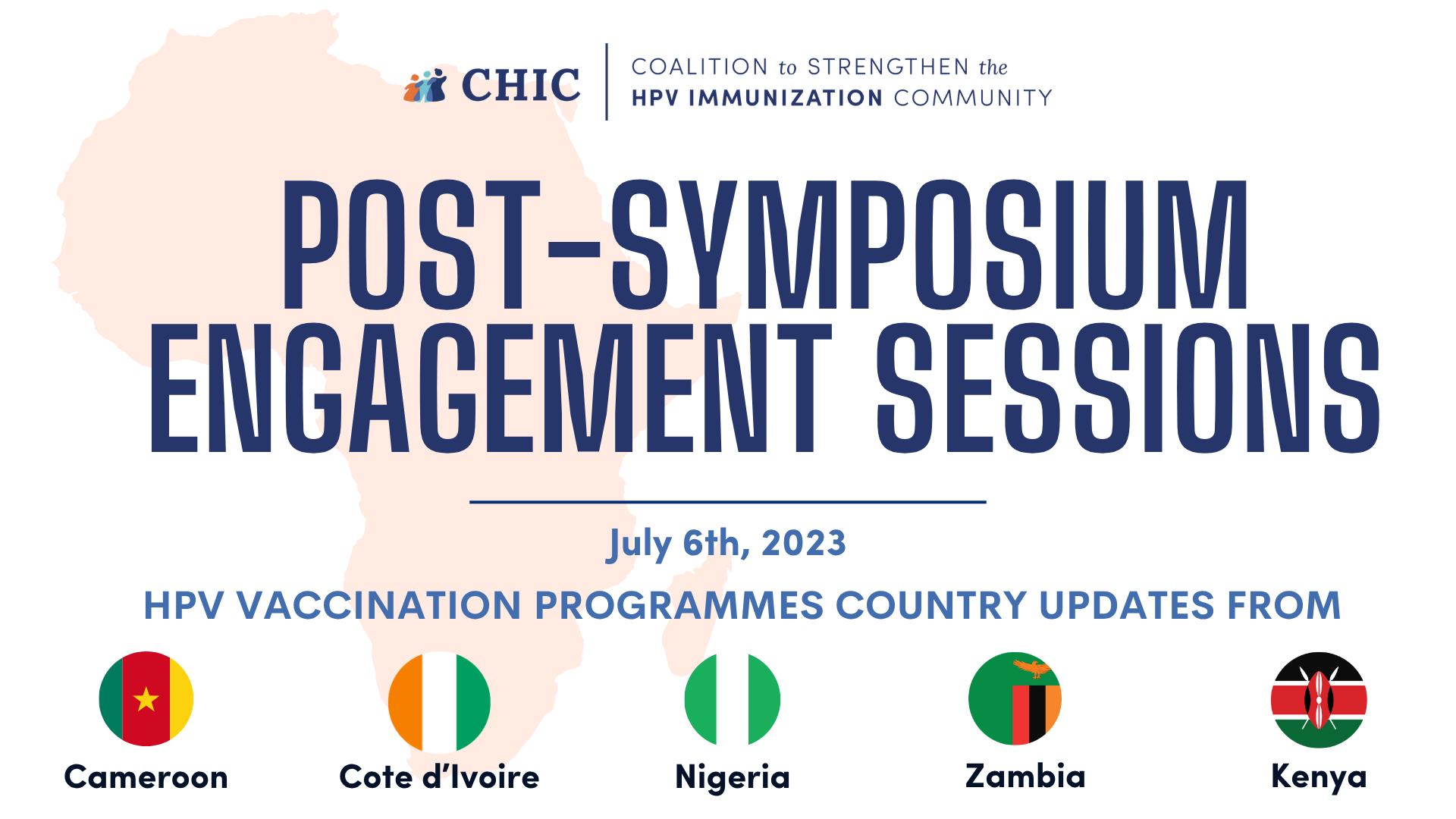 CHIC
COALITION to STRENGTHEN the HPV IMMUNIZATION COMMUNITY

POST-SYMPOSIUM ENGAGEMENT SESSIONS

July 6th, 2023

HPV VACCINATION PROGRAMMES COUNTRY UPDATES FROM

Cameroon

Cote d'Ivoire

Nigeria

Zambia

Kenya